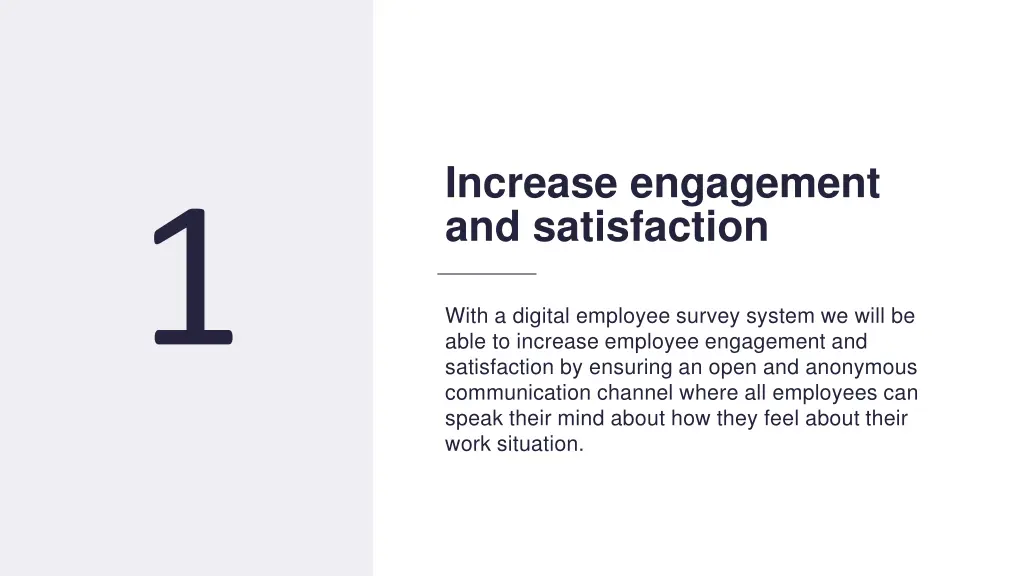 1

Increase engagement and satisfaction

With a digital employee survey system we will be able to increase employee engagement and satisfaction by ensuring an open and anonymous communication channel where all employees can speak their mind about how they feel about their work situation.